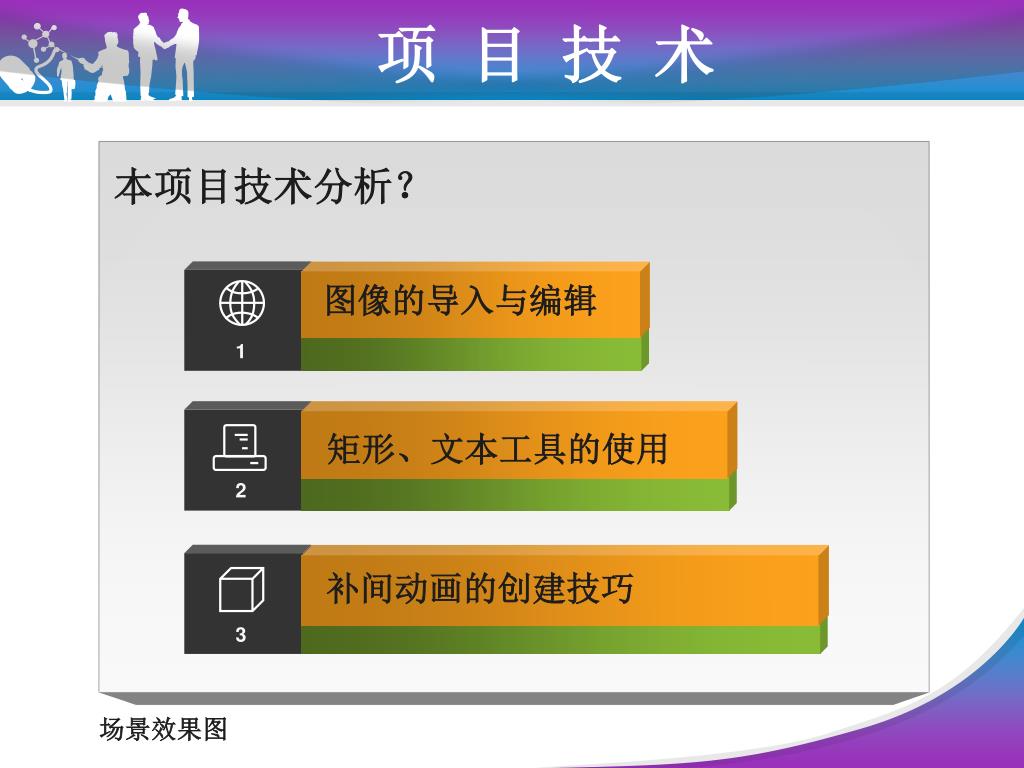 项 目 技 术

本项目技术分析？

1
图像的导入与编辑

2
矩形、文本工具的使用

3
补间动画的创建技巧

场景效果图